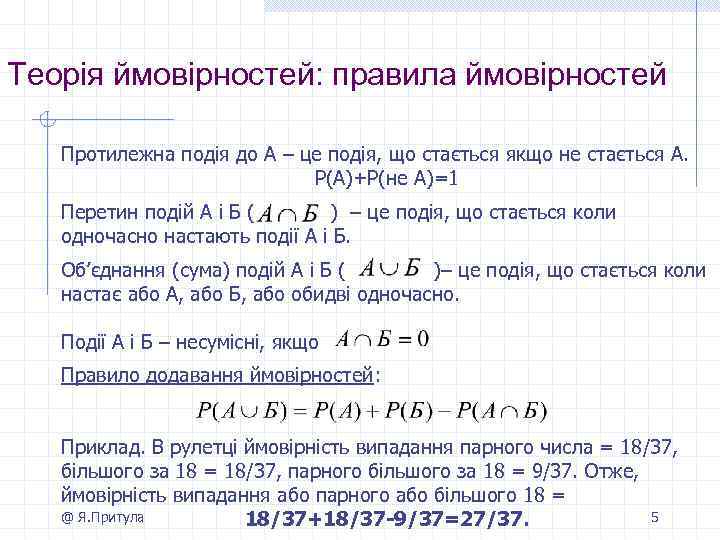 Теорія ймовірностей: правила ймовірностей

Протилежна подія до А – це подія, що стається якщо не стається А. Р(А)+Р(не А)=1

Перетин подій А і Б ( $A \cap Б$ ) – це подія, що стається коли одночасно настають події А і Б.

Об'єднання (сума) подій А і Б ( $A \cup Б$ )– це подія, що стається коли настає або А, або Б, або обидві одночасно.

Події А і Б – несумісні, якщо $A \cap Б = 0$

Правило додавання ймовірностей:

$P(A \cup Б) = P(A) + P(Б) - P(A \cap Б)$

Приклад. В рулетці ймовірність випадання парного числа = 18/37, більшого за 18 = 18/37, парного більшого за 18 = 9/37. Отже, ймовірність випадання або парного або більшого 18 = 18/37+18/37-9/37=27/37.

@ Я.Притула

5